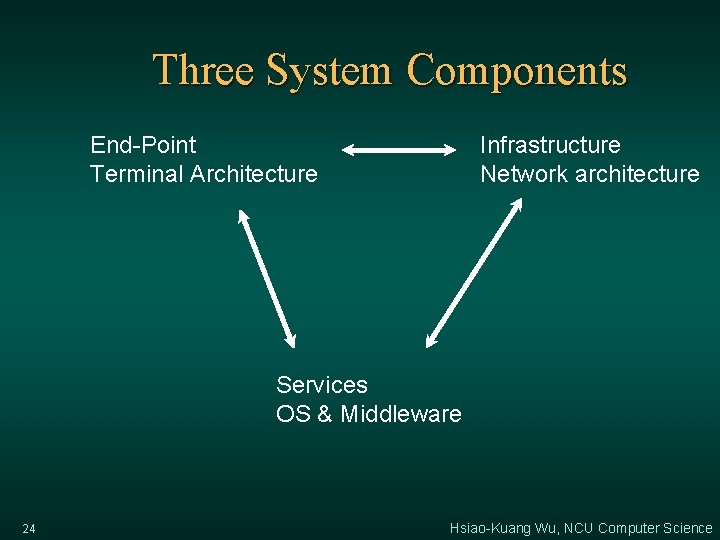 Three System Components

End-Point
Terminal Architecture

Infrastructure
Network architecture

Services
OS & Middleware

24

Hsiao-Kuang Wu, NCU Computer Science